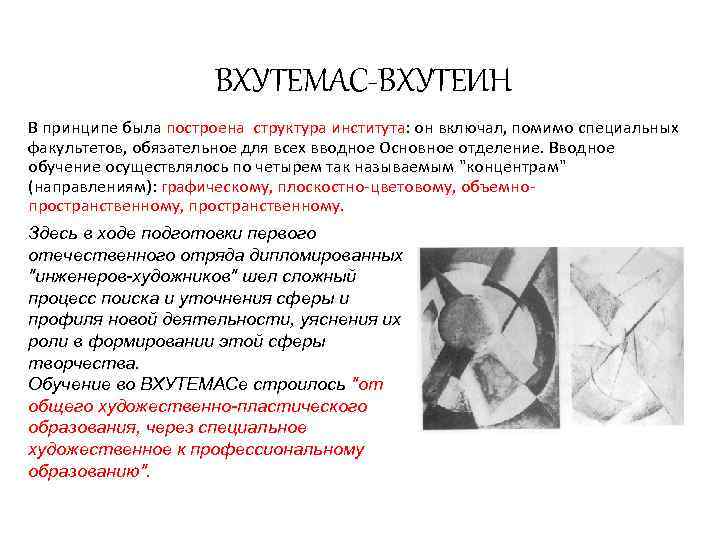 ВХУТЕМАС-ВХУТЕИН

В принципе была построена структура института: он включал, помимо специальных факультетов, обязательное для всех вводное Основное отделение. Вводное обучение осуществлялось по четырем так называемым "концентрам" (направлениям): графическому, плоскостно-цветовому, объемно-пространственному, пространственному.

Здесь в ходе подготовки первого отечественного отряда дипломированных "инженеров-художников" шел сложный процесс поиска и уточнения сферы и профиля новой деятельности, уяснения их роли в формировании этой сферы творчества.
Обучение во ВХУТЕМАСе строилось "от общего художественно-пластического образования, через специальное художественное к профессиональному образованию".